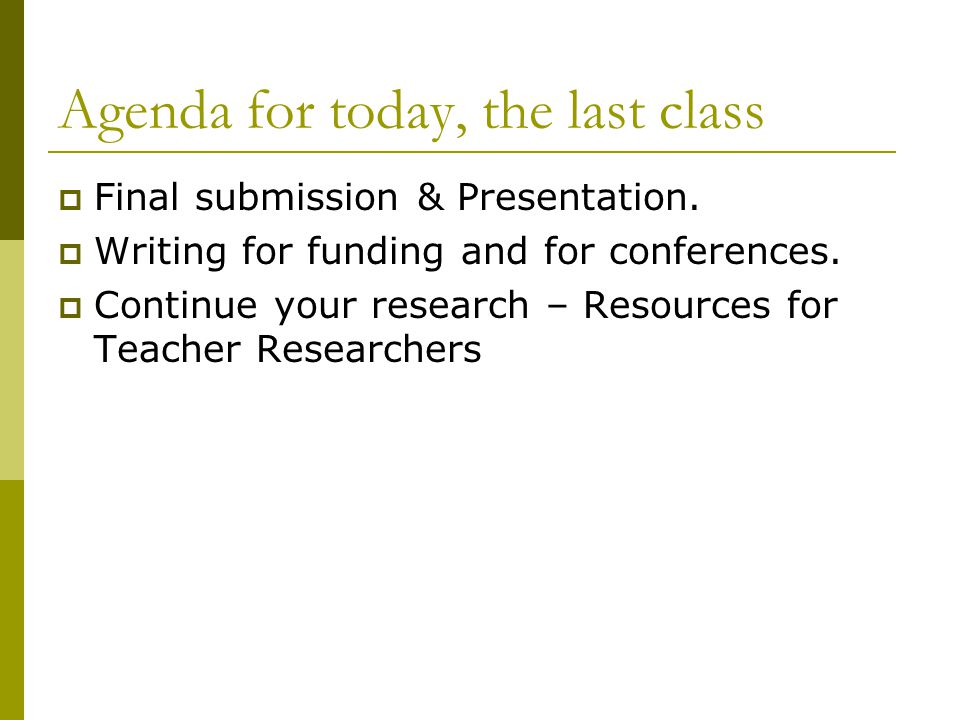 Agenda for today, the last class

- Final submission & Presentation.
- Writing for funding and for conferences.
- Continue your research – Resources for Teacher Researchers